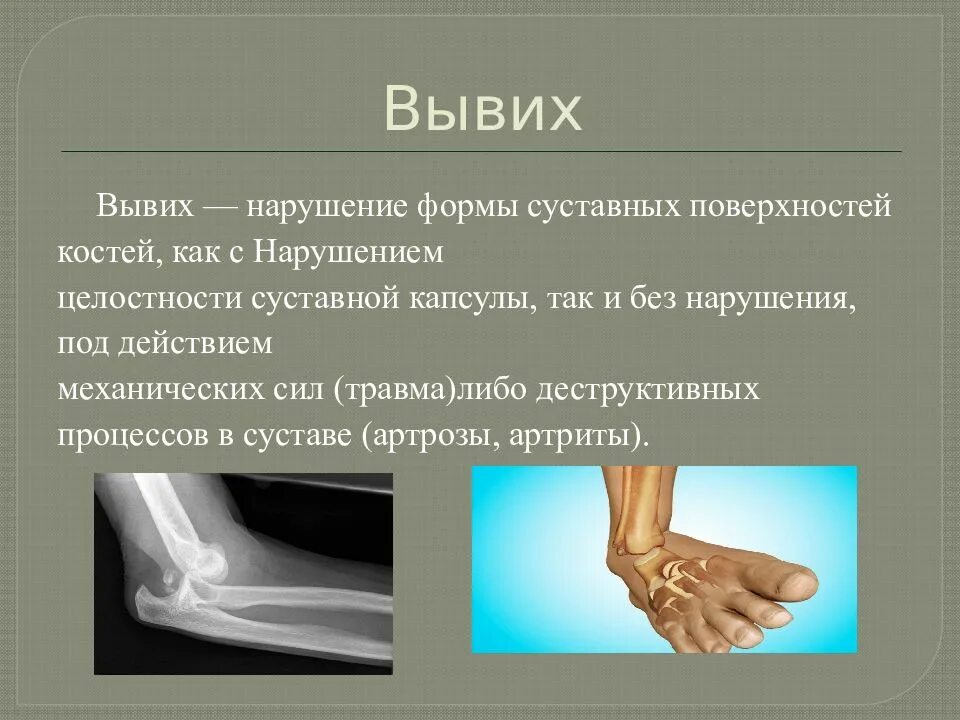 Вывих

Вывих — нарушение формы суставных поверхностей костей, как с Нарушением целостности суставной капсулы, так и без нарушения, под действием механических сил (травма)либо деструктивных процессов в суставе (артрозы, артриты).